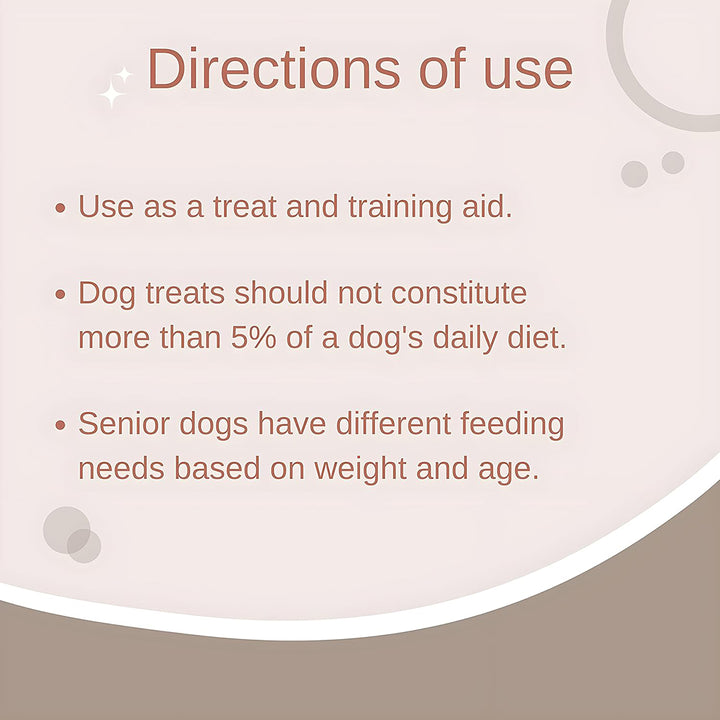 Directions of use

• Use as a treat and training aid.

• Dog treats should not constitute more than 5% of a dog's daily diet.

• Senior dogs have different feeding needs based on weight and age.